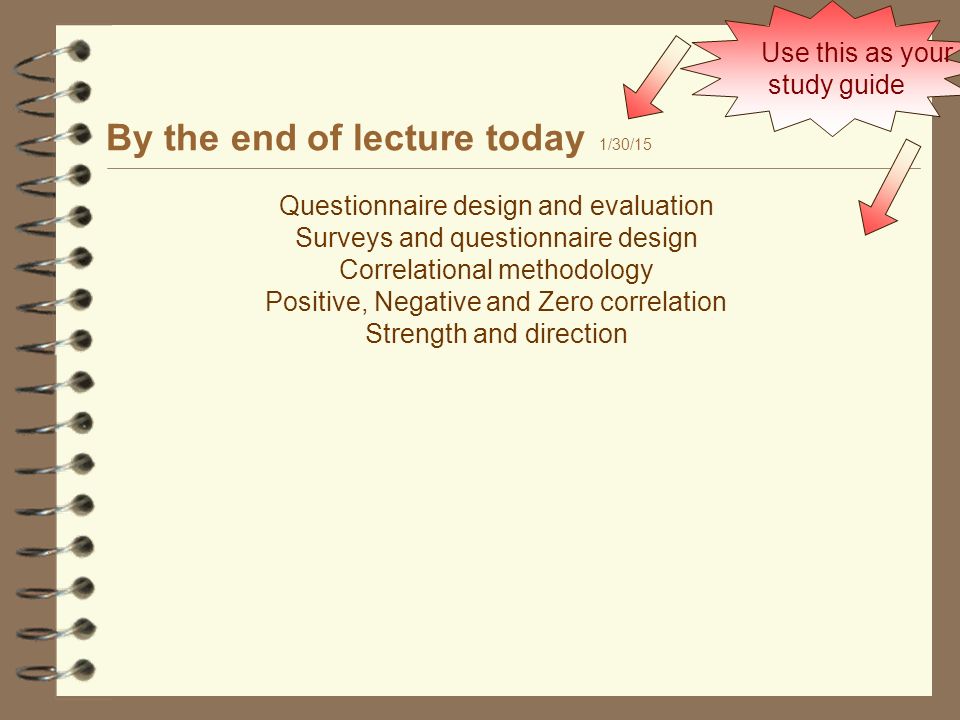 Use this as your study guide

By the end of lecture today 1/30/15

Questionnaire design and evaluation
Surveys and questionnaire design
Correlational methodology
Positive, Negative and Zero correlation
Strength and direction